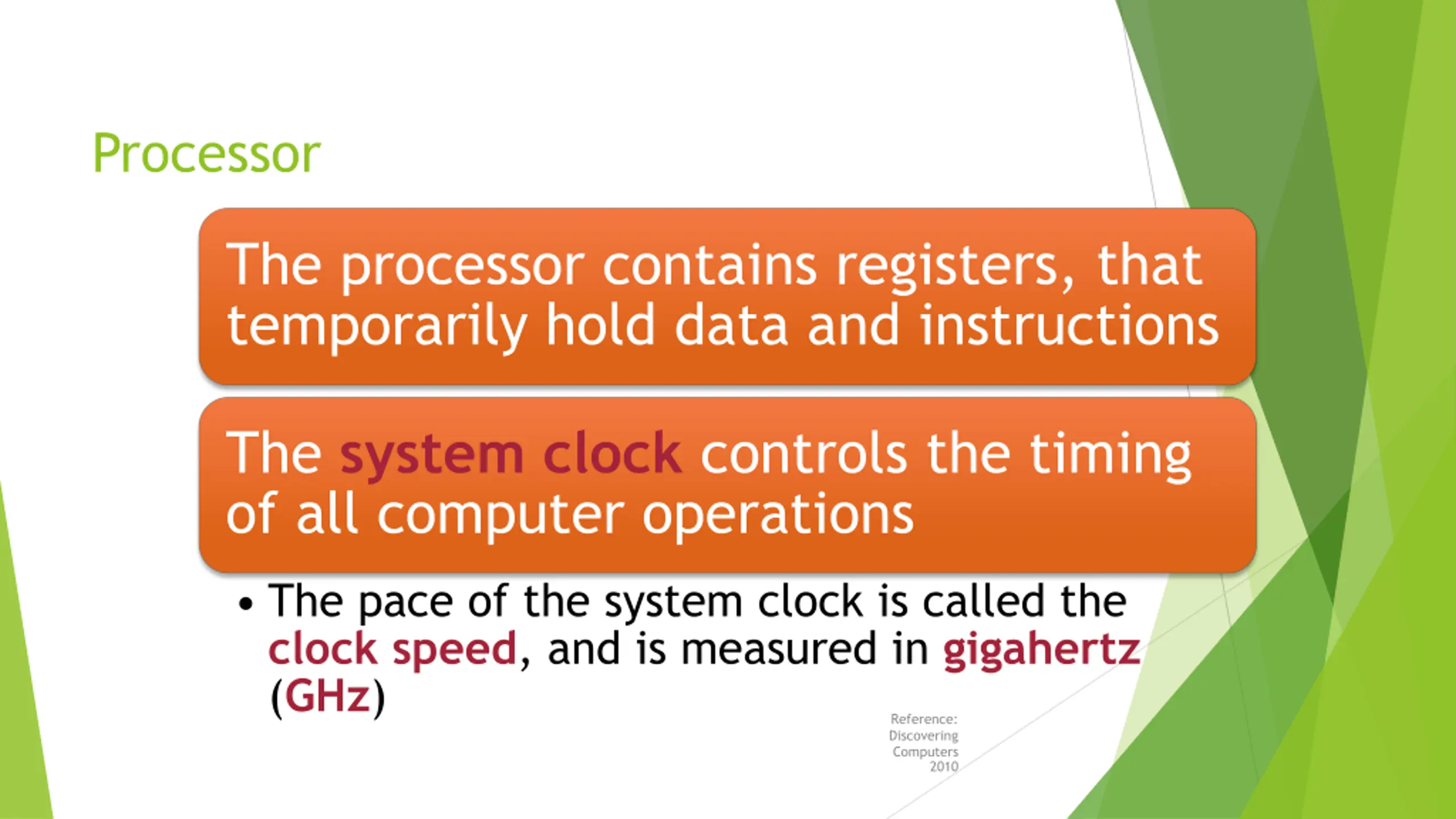 Processor

The processor contains registers, that temporarily hold data and instructions

The system clock controls the timing of all computer operations

• The pace of the system clock is called the clock speed, and is measured in gigahertz (GHz)

Reference: Discovering Computers 2010